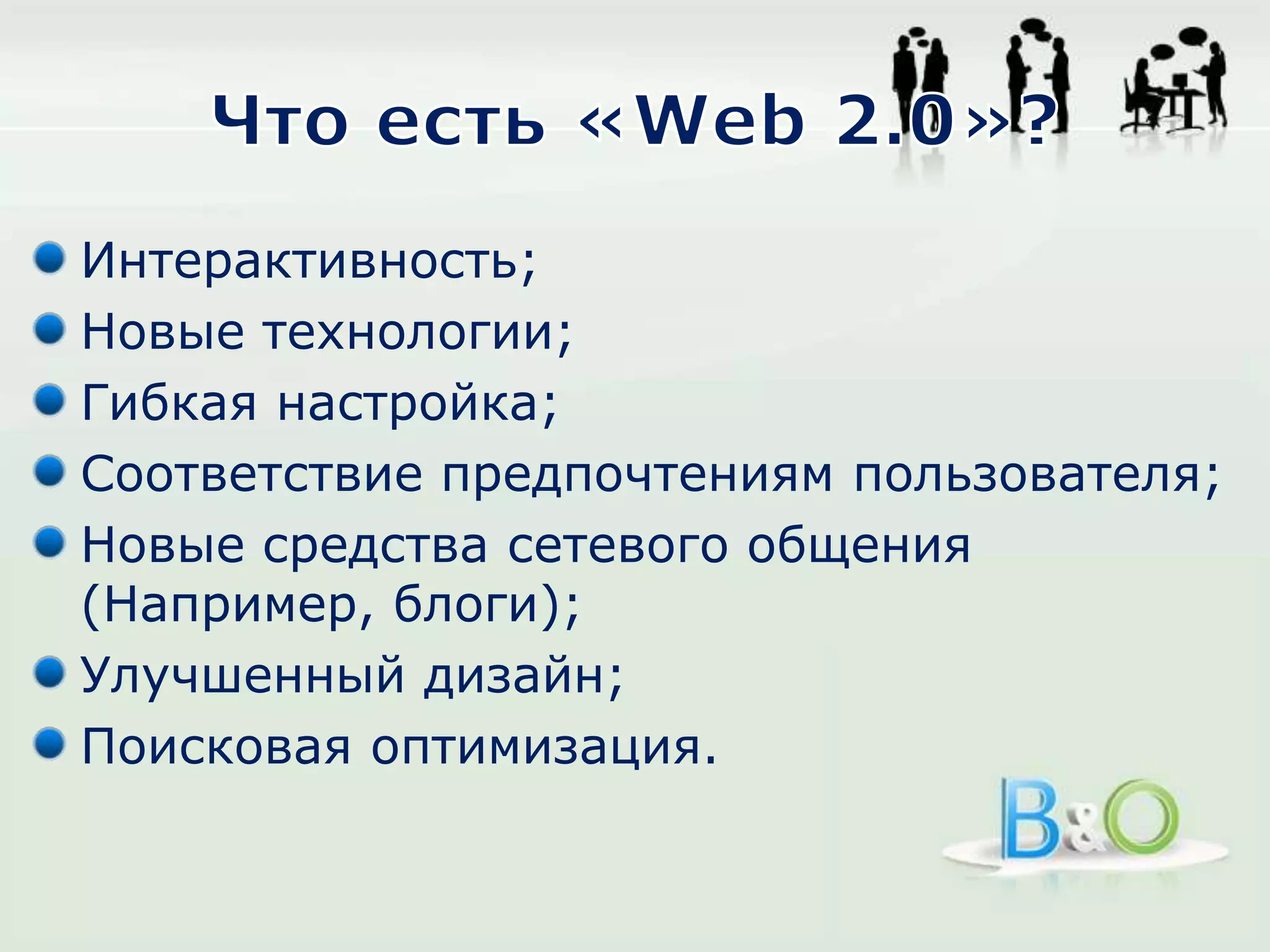 Что есть «Web 2.0»?

Интерактивность;

Новые технологии;

Гибкая настройка;

Соответствие предпочтениям пользователя;

Новые средства сетевого общения (Например, блоги);

Улучшенный дизайн;

Поисковая оптимизация.

B&O